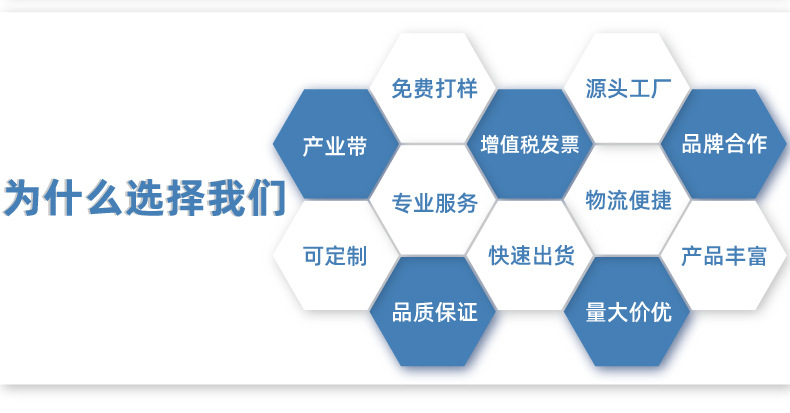 为什么选择我们

免费打样

源头工厂

产业带

增值税发票

品牌合作

专业服务

物流便捷

可定制

快速出货

产品丰富

品质保证

量大价优